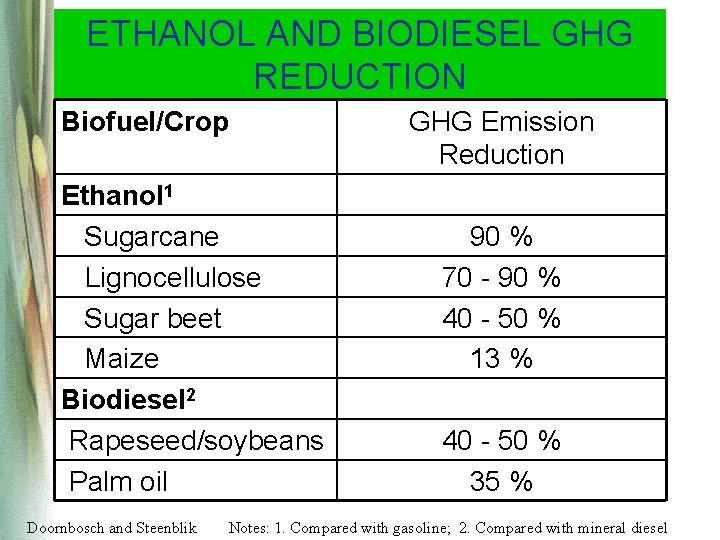 ETHANOL AND BIODIESEL GHG REDUCTION

| Biofuel/Crop | GHG Emission Reduction |
|---|---|
| Ethanol$^1$ | |
| Sugarcane | 90 % |
| Lignocellulose | 70 - 90 % |
| Sugar beet | 40 - 50 % |
| Maize | 13 % |
| Biodiesel$^2$ | |
| Rapeseed/soybeans | 40 - 50 % |
| Palm oil | 35 % |

Doornbosch and Steenblik Notes: 1. Compared with gasoline; 2. Compared with mineral diesel